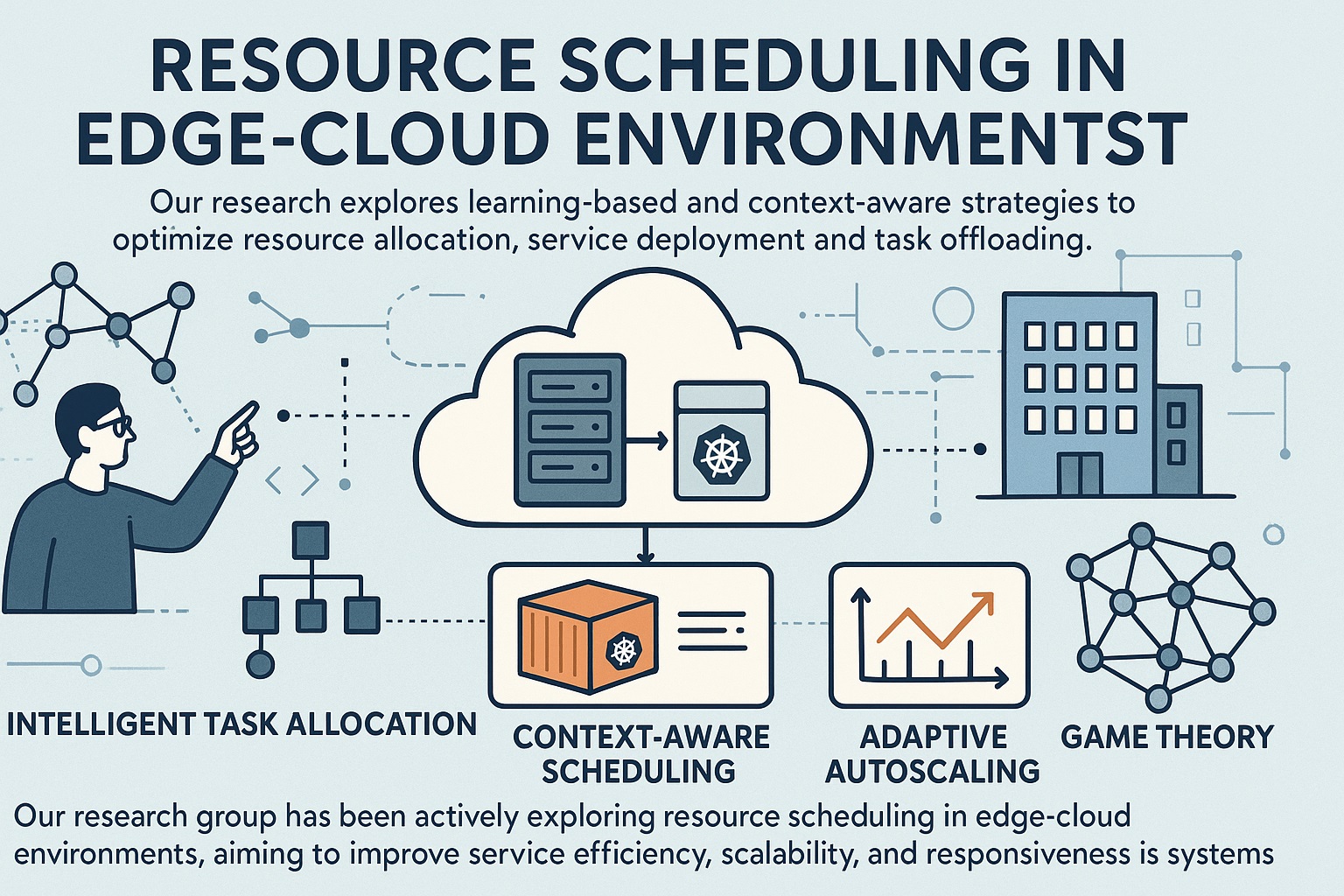 RESOURCE SCHEDULING IN EDGE-CLOUD ENVIRONMENTST

Our research explores learning-based and context-aware strategies to optimize resource allocation, service deployment and task offloading.

INTELLIGENT TASK ALLOCATION

CONTEXT-AWARE SCHEDULING

ADAPTIVE AUTOSCALING

GAME THEORY

Our research group has been actively exploring resource scheduling in edge-cloud environments, aiming to improve service efficiency, scalability, and responsiveness is systems